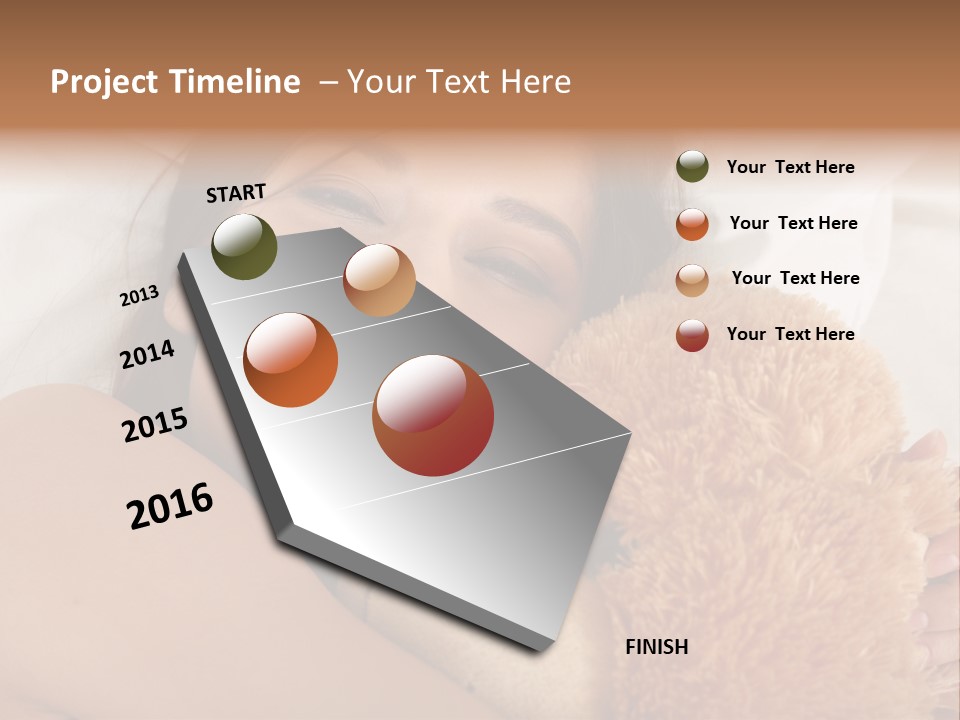 Project Timeline – Your Text Here

START

2013

2014

2015

2016

FINISH

Your Text Here

Your Text Here

Your Text Here

Your Text Here